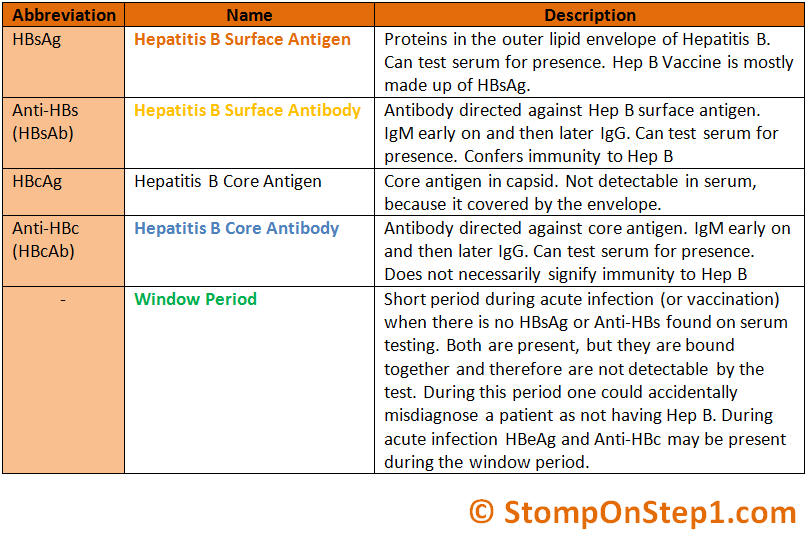 | Abbreviation | Name | Description |
|---|---|---|
| HBsAg | Hepatitis B Surface Antigen | Proteins in the outer lipid envelope of Hepatitis B. Can test serum for presence. Hep B Vaccine is mostly made up of HBsAg. |
| Anti-HBs (HBsAb) | Hepatitis B Surface Antibody | Antibody directed against Hep B surface antigen. IgM early on and then later IgG. Can test serum for presence. Confers immunity to Hep B |
| HBcAg | Hepatitis B Core Antigen | Core antigen in capsid. Not detectable in serum, because it covered by the envelope. |
| Anti-HBc (HBcAb) | Hepatitis B Core Antibody | Antibody directed against core antigen. IgM early on and then later IgG. Can test serum for presence. Does not necessarily signify immunity to Hep B |
| - | Window Period | Short period during acute infection (or vaccination) when there is no HBsAg or Anti-HBs found on serum testing. Both are present, but they are bound together and therefore are not detectable by the test. During this period one could accidentally misdiagnose a patient as not having Hep B. During acute infection HBeAg and Anti-HBc may be present during the window period. |

© StompOnStep1.com